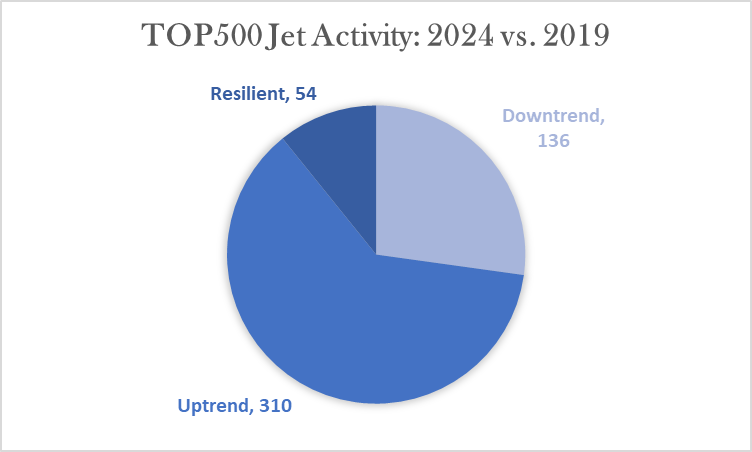 TOP500 Jet Activity: 2024 vs. 2019

Resilient, 54

Downtrend, 136

Uptrend, 310